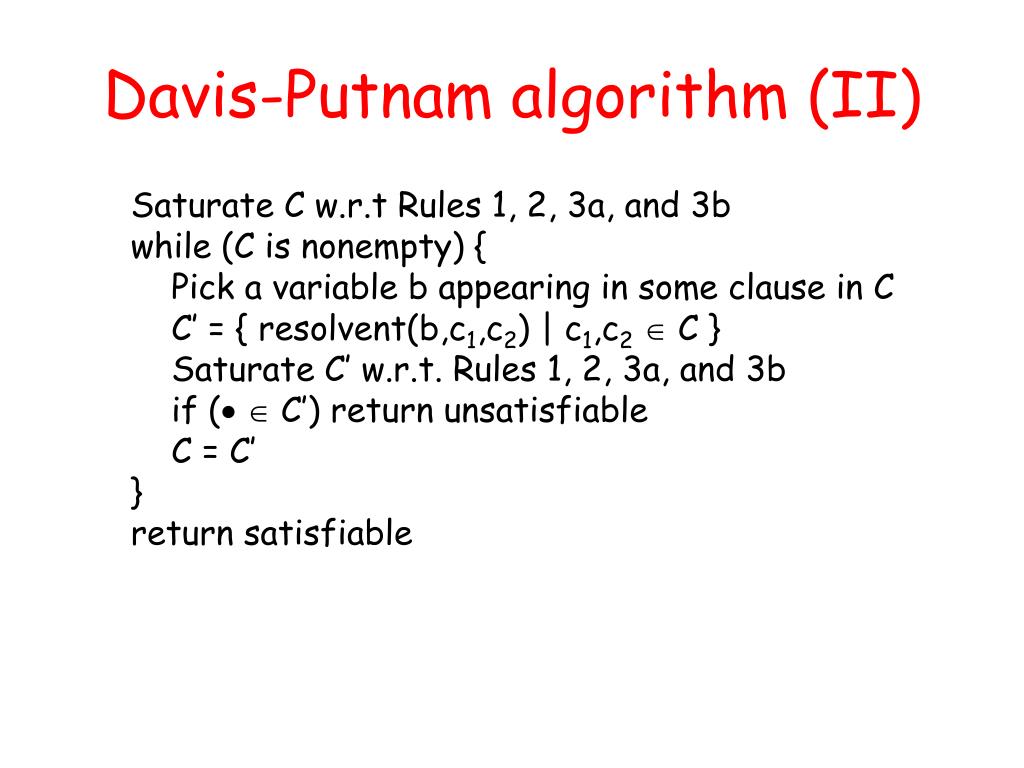 Davis-Putnam algorithm (II)

Saturate C w.r.t Rules 1, 2, 3a, and 3b
while (C is nonempty) {
Pick a variable b appearing in some clause in C
C' = { resolvent(b,$c_1$,$c_2$) | $c_1$,$c_2$ $\in$ C }
Saturate C' w.r.t. Rules 1, 2, 3a, and 3b
if ($\bullet$ $\in$ C') return unsatisfiable
C = C'
}
return satisfiable